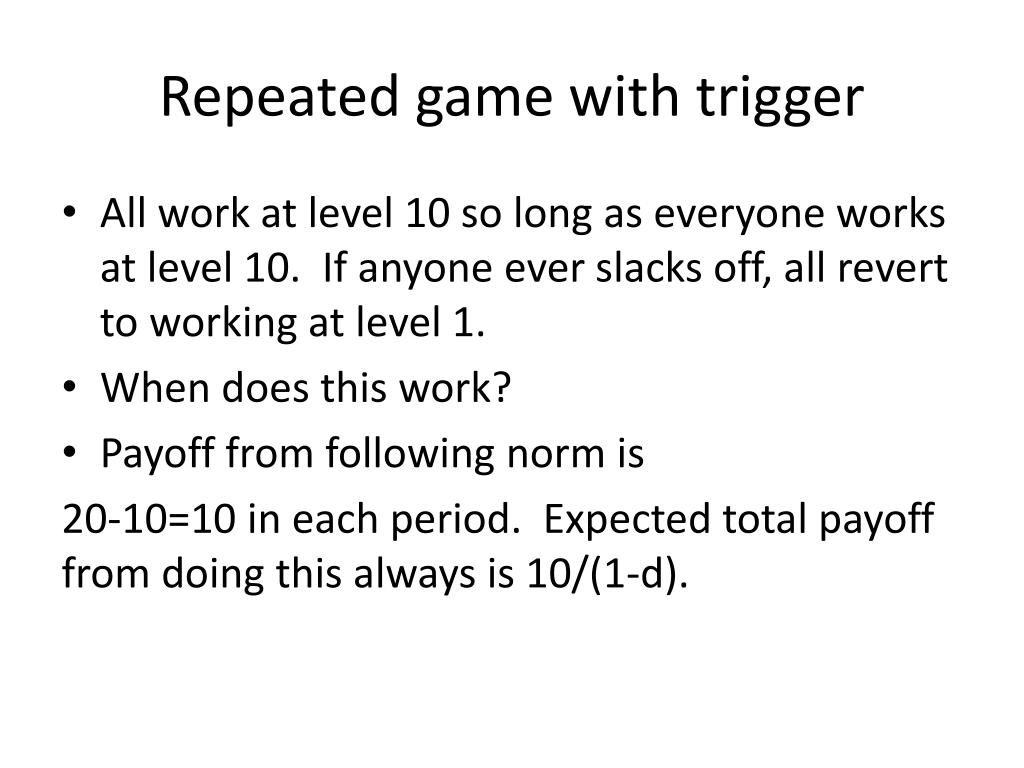 Repeated game with trigger

• All work at level 10 so long as everyone works at level 10. If anyone ever slacks off, all revert to working at level 1.
• When does this work?
• Payoff from following norm is

20-10=10 in each period. Expected total payoff from doing this always is 10/(1-d).